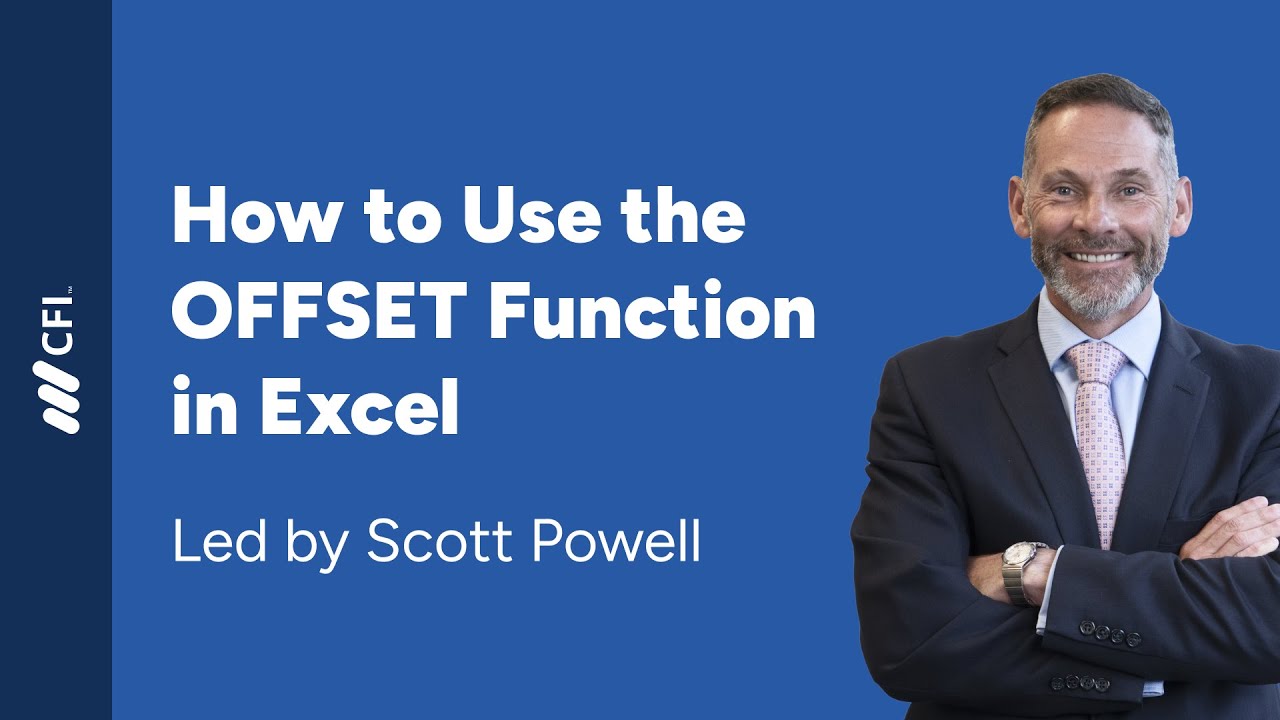 CFI™

How to Use the OFFSET Function in Excel

Led by Scott Powell